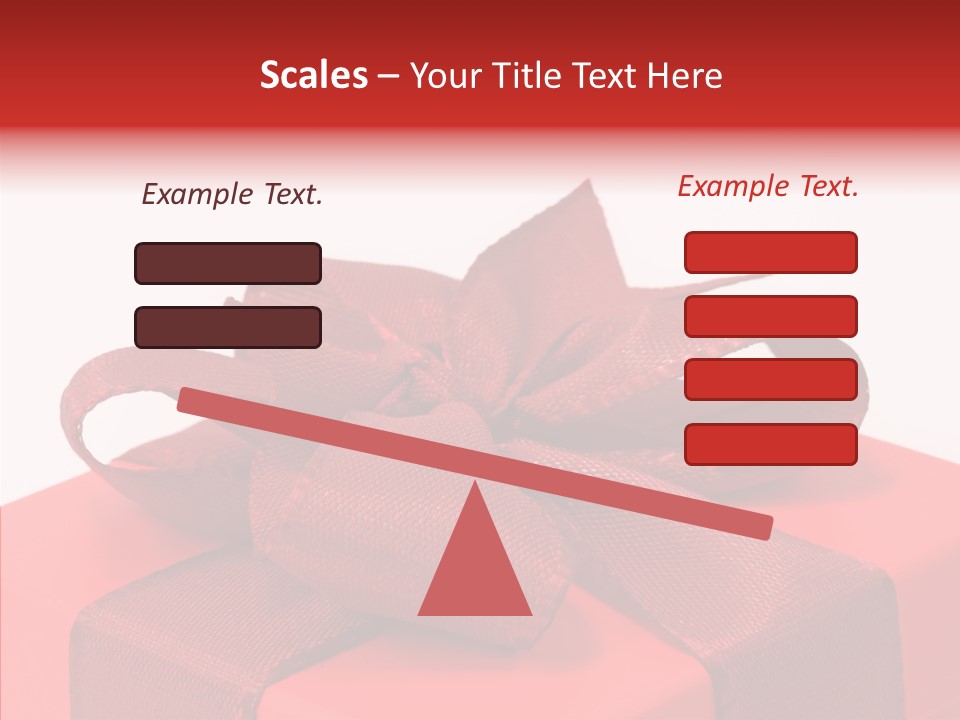 Scales – Your Title Text Here

Example Text.

Example Text.